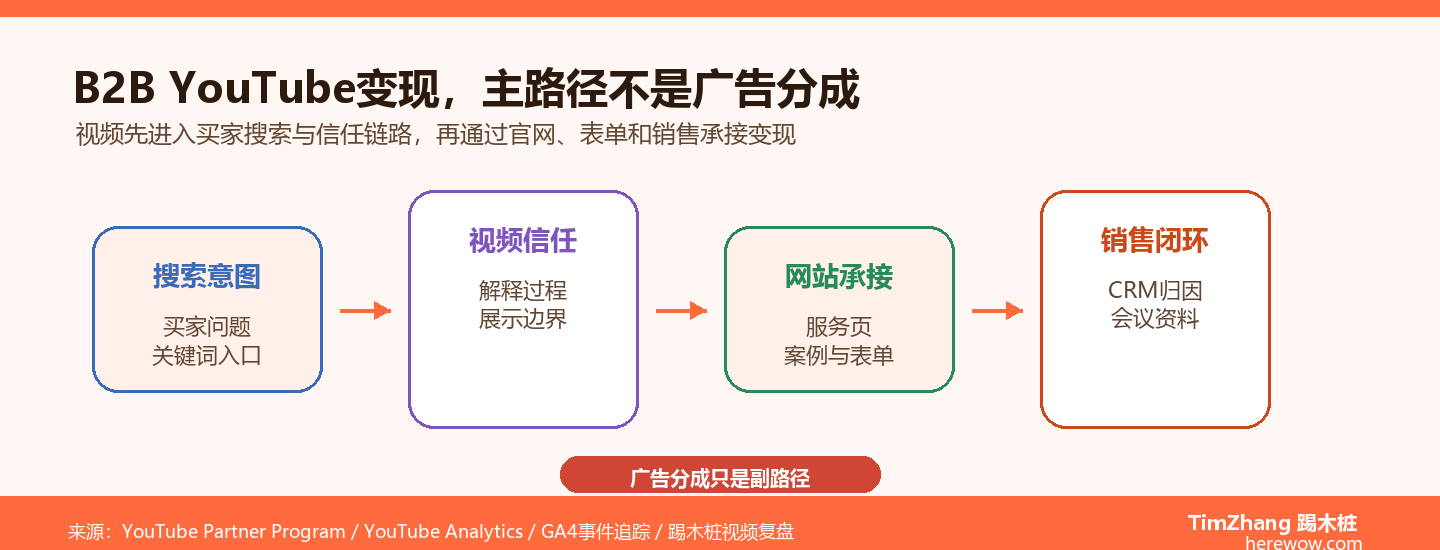 B2B YouTube变现，主路径不是广告分成
视频先进入买家搜索与信任链路，再通过官网、表单和销售承接变现

搜索意图
买家问题
关键词入口

视频信任
解释过程
展示边界

网站承接
服务页
案例与表单

销售闭环
CRM归因
会议资料

广告分成只是副路径

来源：YouTube Partner Program / YouTube Analytics / GA4事件追踪 / 踢木桩视频复盘

TimZhang 踢木桩
herewow.com